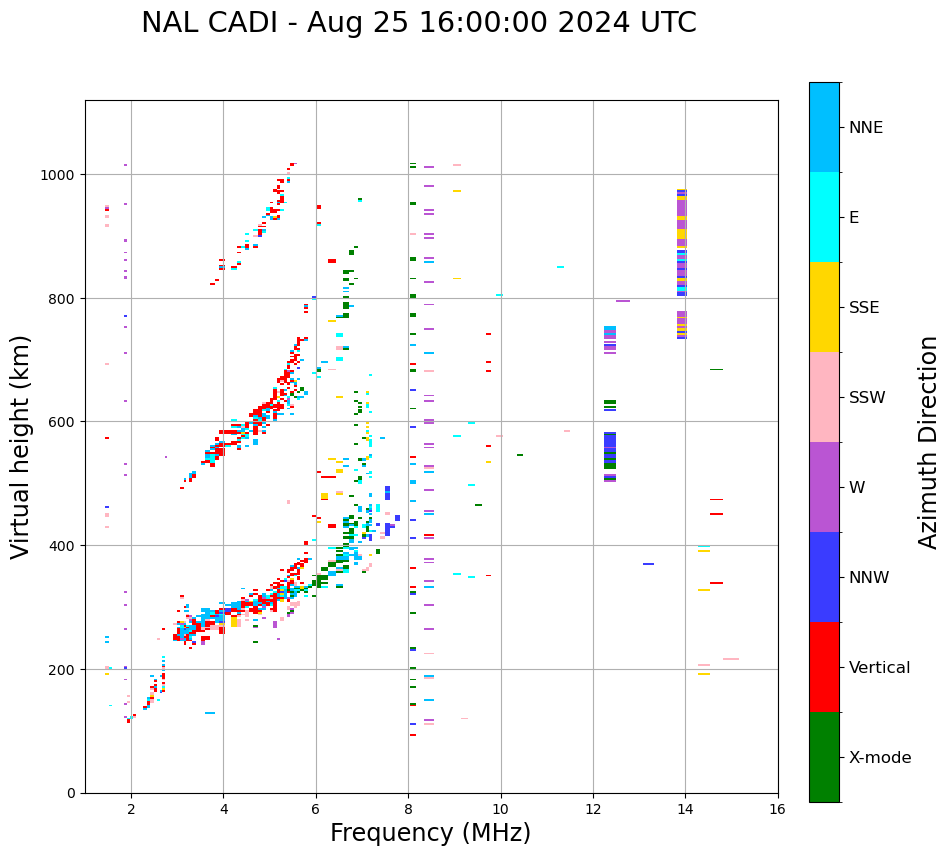 NAL CADI - Aug 25 16:00:00 2024 UTC

Virtual height (km)

1000
800
600
400
200
0

2
4
6
8
10
12
14
16

Frequency (MHz)

NNE
E
SSE
SSW
W
NNW
Vertical
X-mode

Azimuth Direction